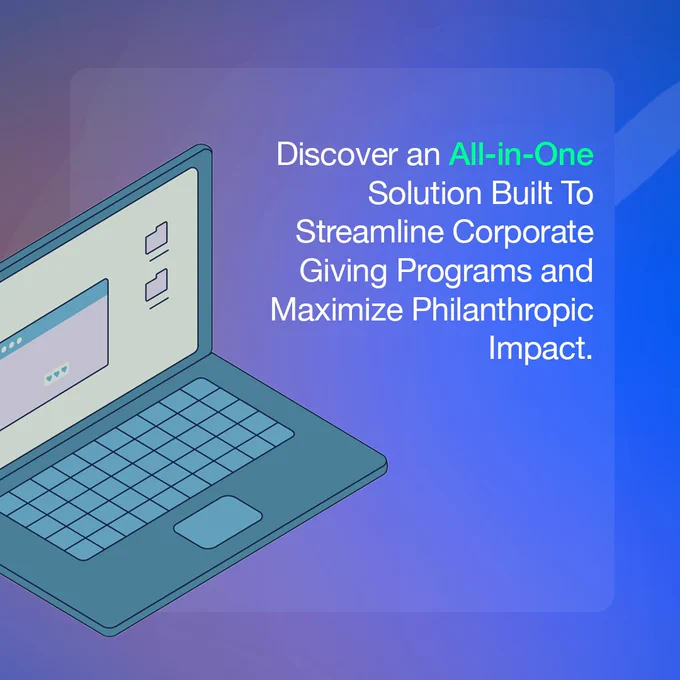 Discover an All-in-One Solution Built To Streamline Corporate Giving Programs and Maximize Philanthropic Impact.